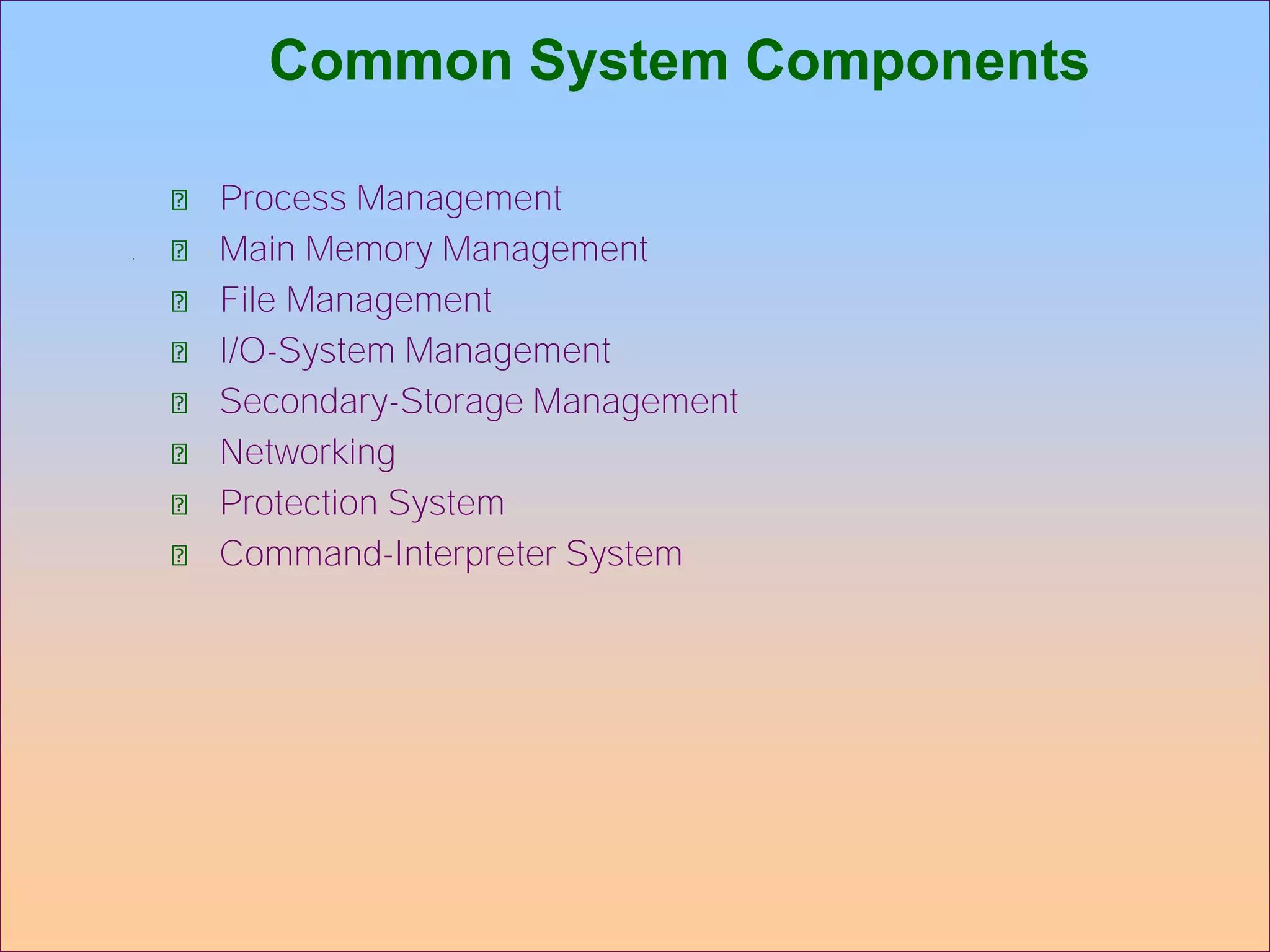 Common System Components

- Process Management
- Main Memory Management
- File Management
- I/O-System Management
- Secondary-Storage Management
- Networking
- Protection System
- Command-Interpreter System